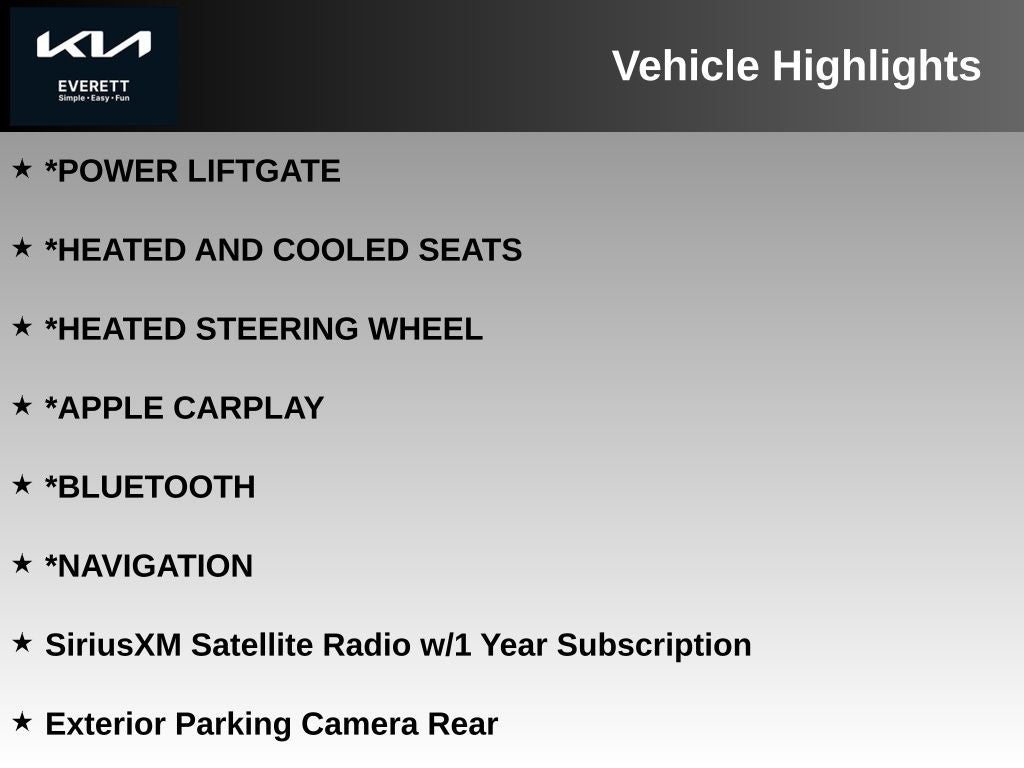 KIA
EVERETT
Simple • Easy • Fun

Vehicle Highlights

★ *POWER LIFTGATE

★ *HEATED AND COOLED SEATS

★ *HEATED STEERING WHEEL

★ *APPLE CARPLAY

★ *BLUETOOTH

★ *NAVIGATION

★ SiriusXM Satellite Radio w/1 Year Subscription

★ Exterior Parking Camera Rear